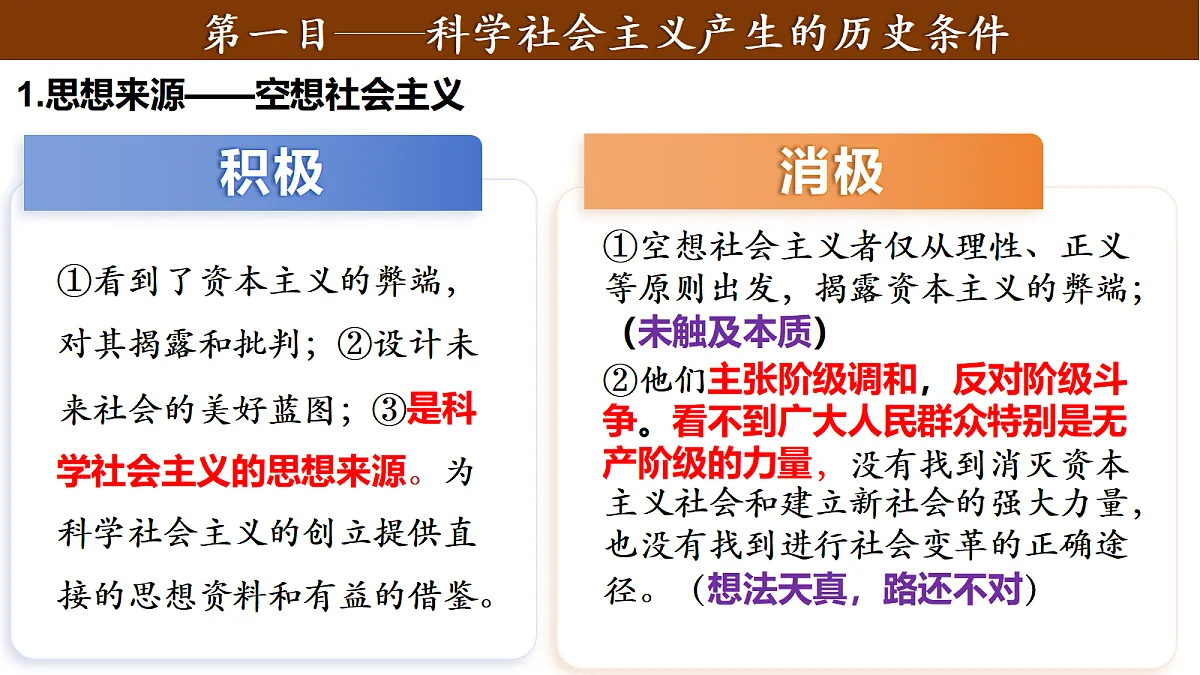 第一目——科学社会主义产生的历史条件

1.思想来源——空想社会主义

积极

①看到了资本主义的弊端，对其揭露和批判；②设计未来社会的美好蓝图；③是科学社会主义的思想来源。为科学社会主义的创立提供直接的思想资料和有益的借鉴。

消极

①空想社会主义者仅从理性、正义等原则出发，揭露资本主义的弊端；（未触及本质）

②他们主张阶级调和，反对阶级斗争。看不到广大人民群众特别是无产阶级的力量，没有找到消灭资本主义社会和建立新社会的强大力量，也没有找到进行社会变革的正确途径。（想法天真，路还不对）